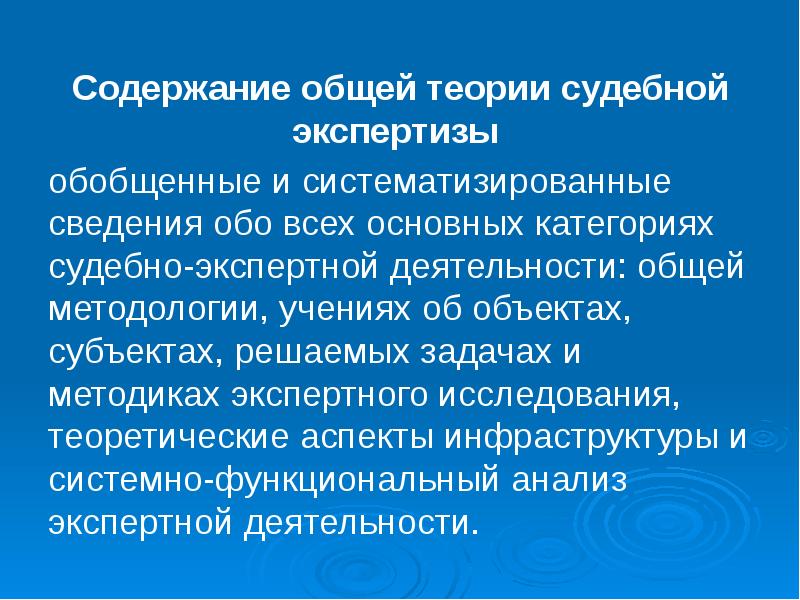 Содержание общей теории судебной экспертизы

обобщенные и систематизированные сведения обо всех основных категориях судебно-экспертной деятельности: общей методологии, учениях об объектах, субъектах, решаемых задачах и методиках экспертного исследования, теоретические аспекты инфраструктуры и системно-функциональный анализ экспертной деятельности.